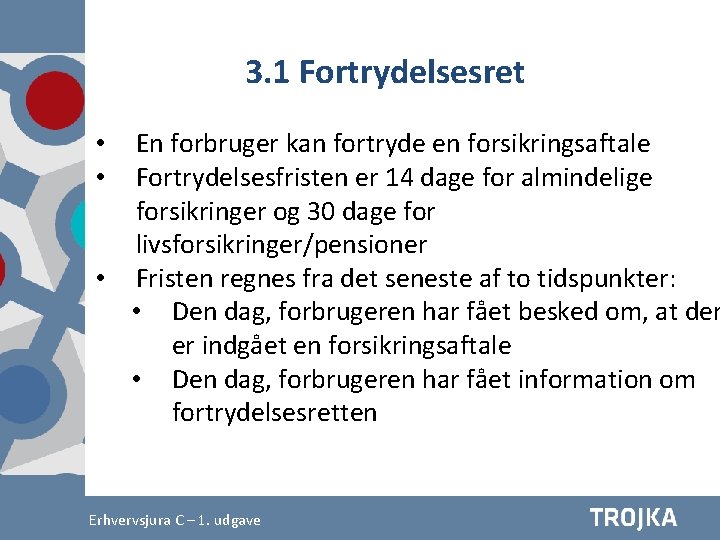 3.1 Fortrydelsesret

• En forbruger kan fortryde en forsikringsaftale
• Fortrydelsesfristen er 14 dage for almindelige forsikringer og 30 dage for livsforsikringer/pensioner
• Fristen regnes fra det seneste af to tidspunkter:
  • Den dag, forbrugeren har fået besked om, at der er indgået en forsikringsaftale
  • Den dag, forbrugeren har fået information om fortrydelsesretten

Erhvervsjura C – 1. udgave

TROJKA